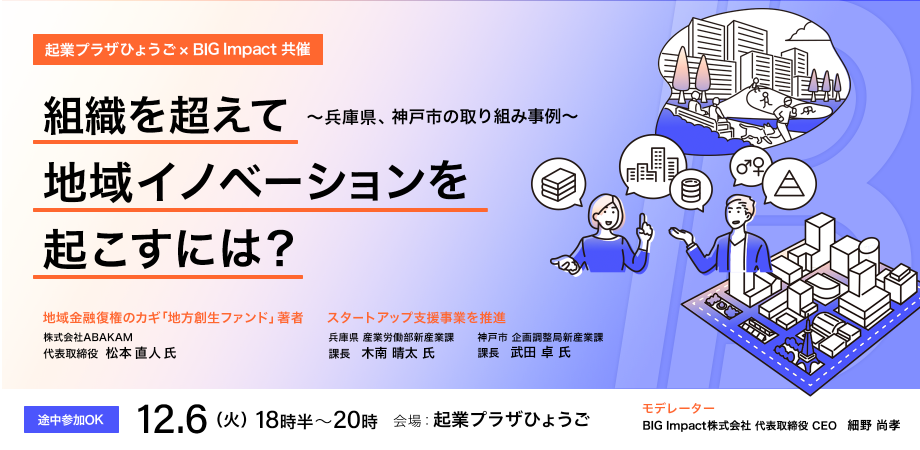 起業プラザひょうご × BIG Impact 共催

組織を超えて ～兵庫県、神戸市の取り組み事例～

地域イノベーションを

起こすには？

地域金融復権のカギ「地方創生ファンド」著者

株式会社ABAKAM
代表取締役 松本 直人 氏

スタートアップ支援事業を推進

兵庫県 産業労働部新産業課
課長 木南 晴太 氏

神戸市 企画調整局新産業課
課長 武田 卓 氏

途中参加OK

12.6（火）18時半～20時 会場：起業プラザひょうご

モデレーター
BIG Impact株式会社 代表取締役 CEO 細野 尚孝